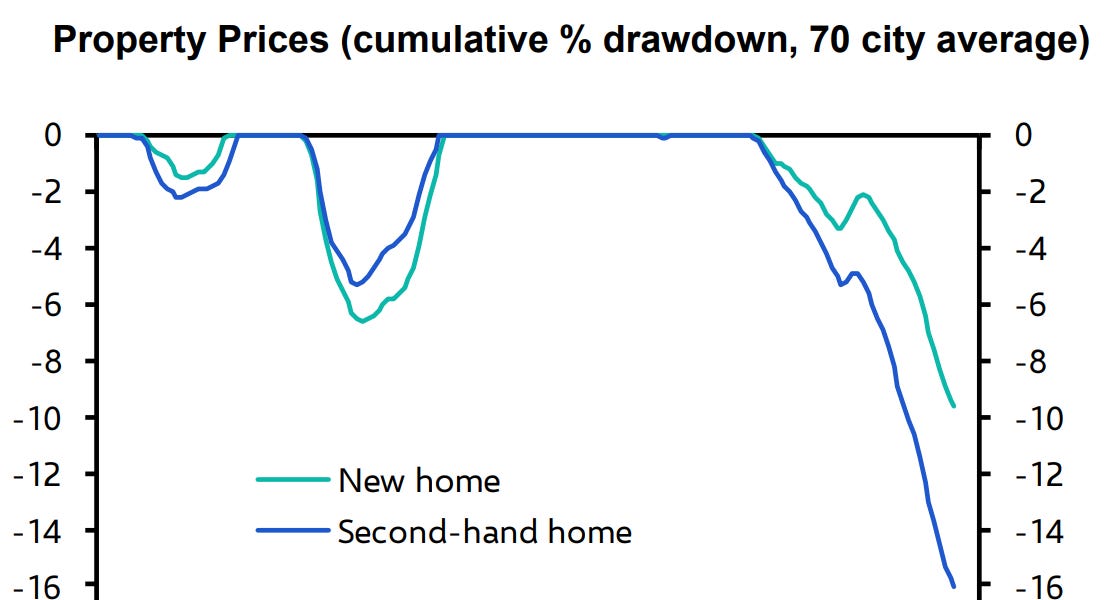 Property Prices (cumulative % drawdown, 70 city average)

0
-2
-4
-6
-8
-10
-12
-14
-16

0
-2
-4
-6
-8
-10
-12
-14
-16

New home
Second-hand home